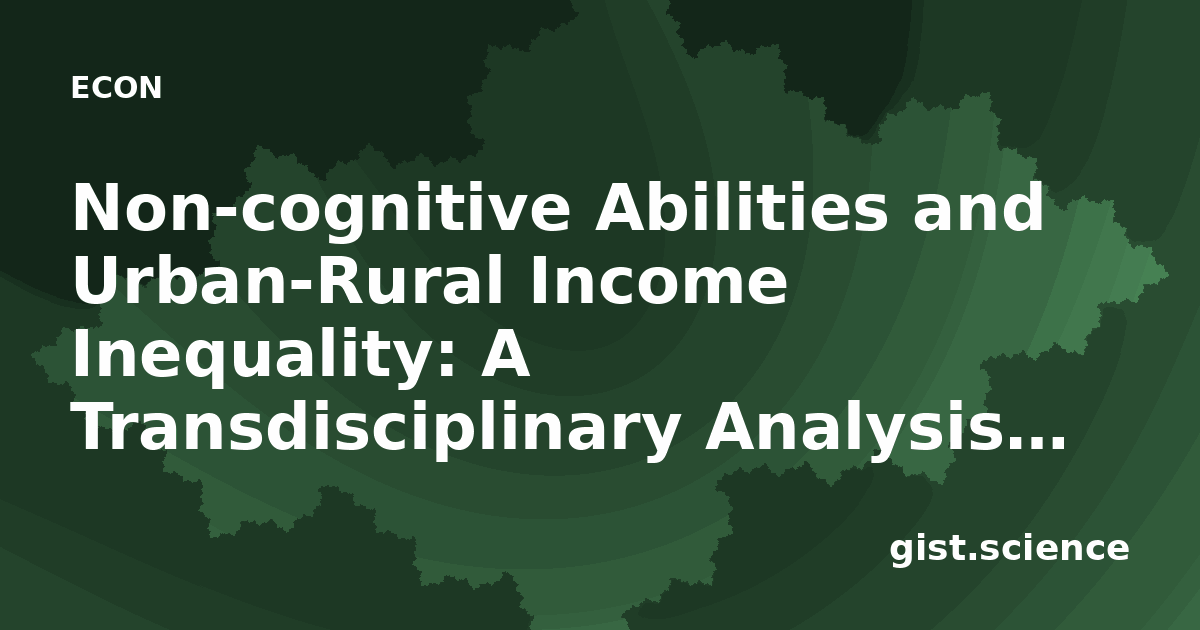 ECON

Non-cognitive Abilities and Urban-Rural Income Inequality: A Transdisciplinary Analysis…

gist.science